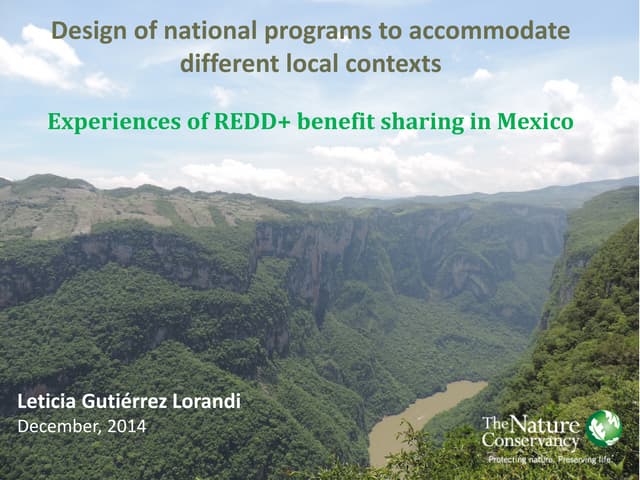 Design of national programs to accommodate different local contexts

Experiences of REDD+ benefit sharing in Mexico

Leticia Gutiérrez Lorandi
December, 2014

The Nature Conservancy
Protecting nature. Preserving life.